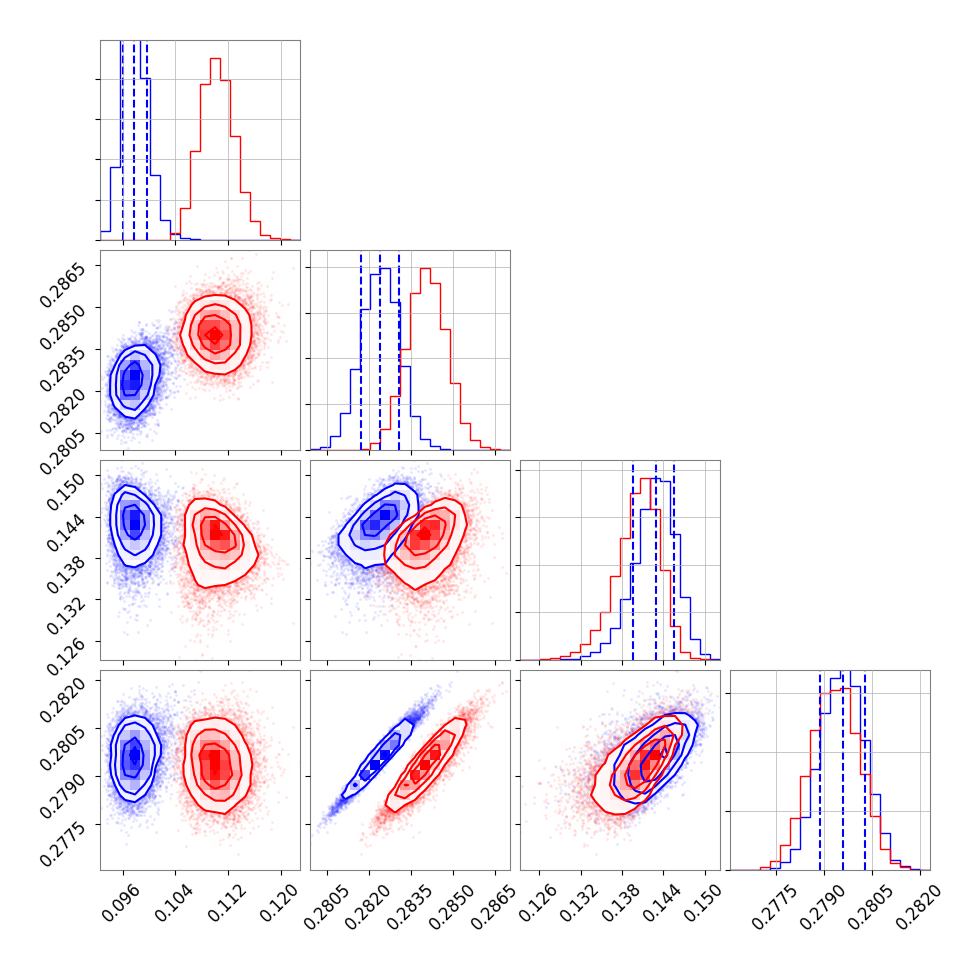 0.2865
0.2850
0.2835
0.2820
0.2805

0.150
0.144
0.138
0.132
0.126

0.2820
0.2805
0.2790
0.2775

0.096
0.104
0.112
0.120

0.2805
0.2820
0.2835
0.2850
0.2865

0.126
0.132
0.138
0.144
0.150

0.2775
0.2790
0.2805
0.2820